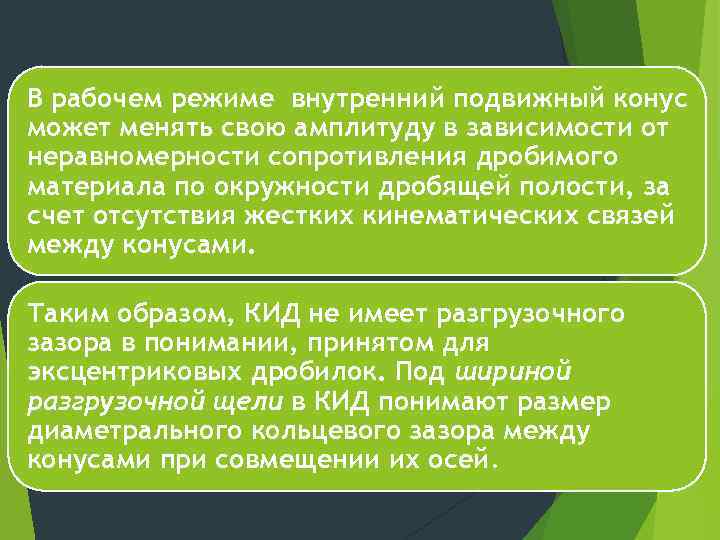 В рабочем режиме внутренний подвижный конус может менять свою амплитуду в зависимости от неравномерности сопротивления дробимого материала по окружности дробящей полости, за счет отсутствия жестких кинематических связей между конусами.

Таким образом, КИД не имеет разгрузочного зазора в понимании, принятом для эксцентриковых дробилок. Под шириной разгрузочной щели в КИД понимают размер диаметрального кольцевого зазора между конусами при совмещении их осей.